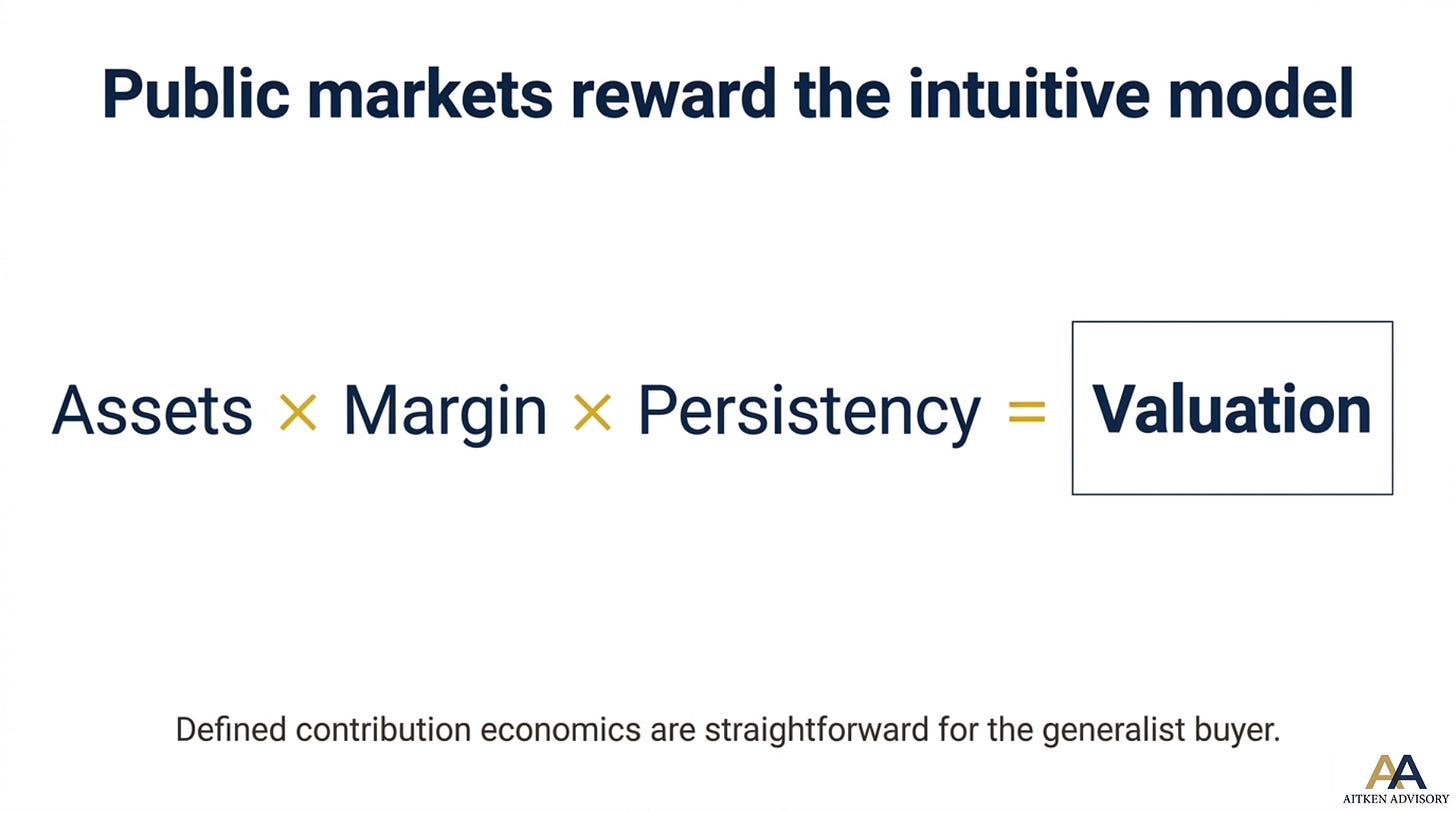 Public markets reward the intuitive model

Assets × Margin × Persistency = Valuation

Defined contribution economics are straightforward for the generalist buyer.

AA
AITKEN ADVISORY